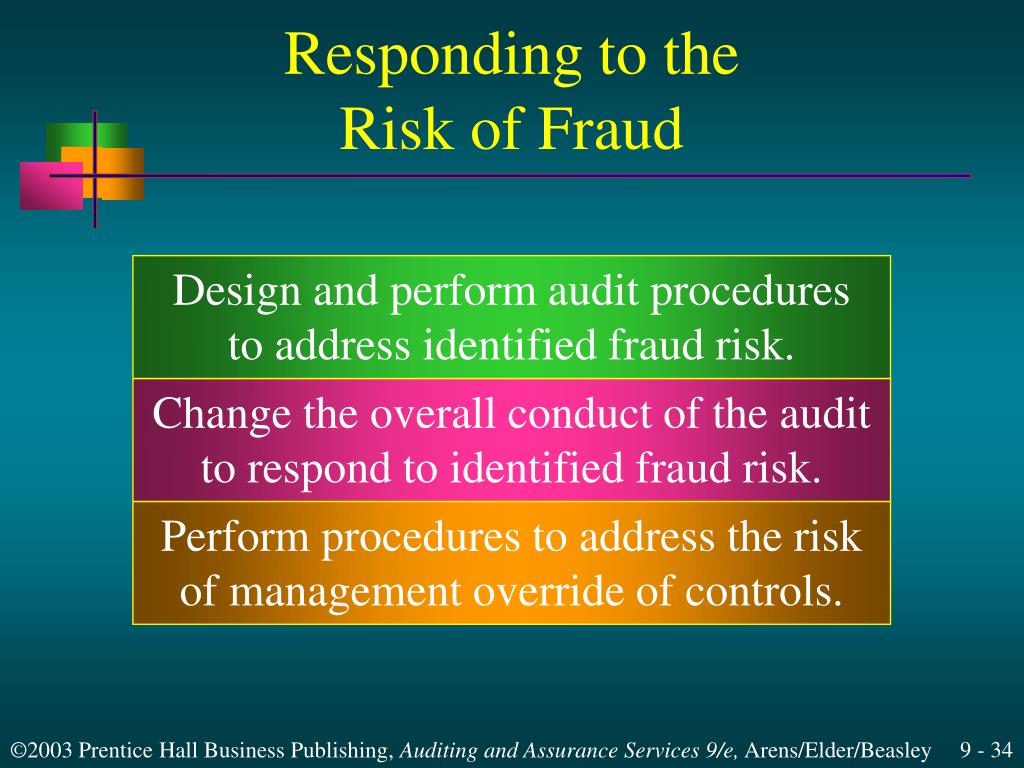 Responding to the Risk of Fraud

Design and perform audit procedures to address identified fraud risk.

Change the overall conduct of the audit to respond to identified fraud risk.

Perform procedures to address the risk of management override of controls.

©2003 Prentice Hall Business Publishing, Auditing and Assurance Services 9/e, Arens/Elder/Beasley 9 - 34